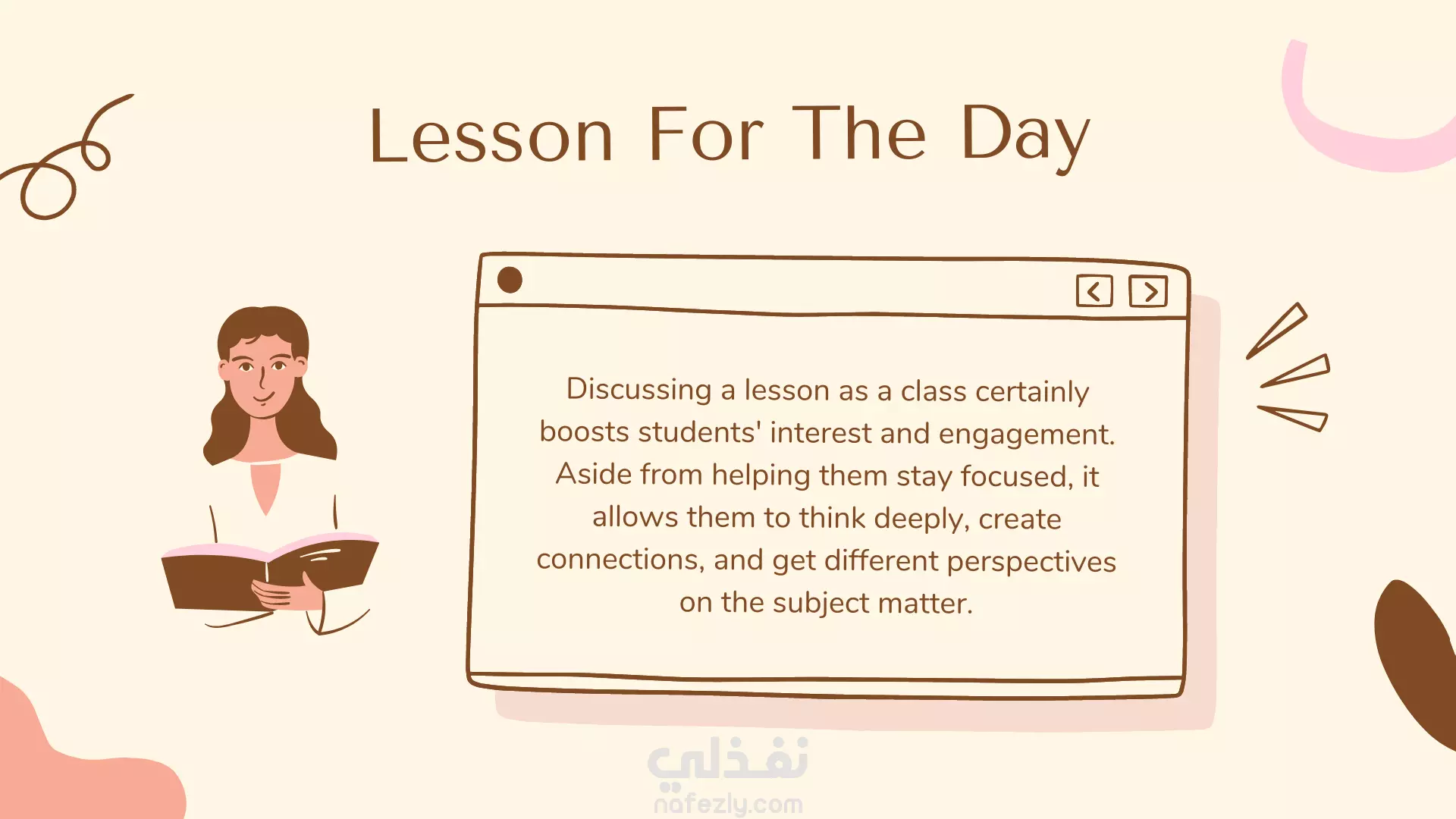 Lesson For The Day

Discussing a lesson as a class certainly boosts students' interest and engagement. Aside from helping them stay focused, it allows them to think deeply, create connections, and get different perspectives on the subject matter.

نفذلي
nafezly.com